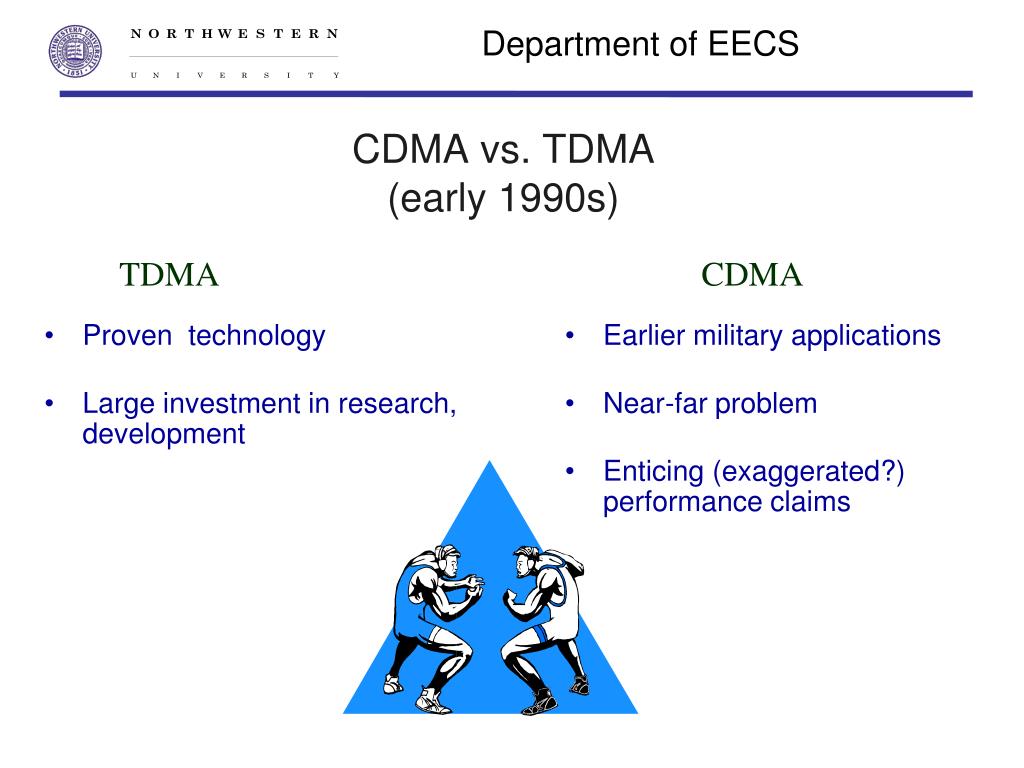 NORTHWESTERN
UNIVERSITY

Department of EECS

CDMA vs. TDMA
(early 1990s)

TDMA

• Proven technology
• Large investment in research, development

CDMA

• Earlier military applications
• Near-far problem
• Enticing (exaggerated?) performance claims